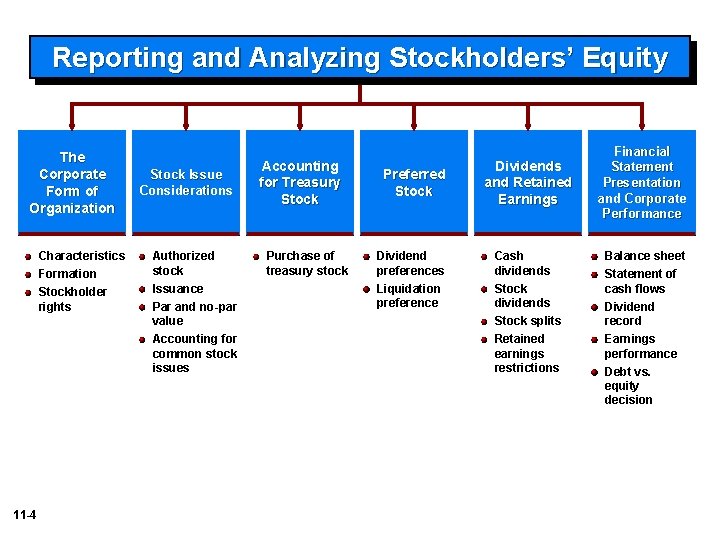 Reporting and Analyzing Stockholders' Equity

The Corporate Form of Organization

- Characteristics
- Formation
- Stockholder rights

Stock Issue Considerations

- Authorized stock
- Issuance
- Par and no-par value
- Accounting for common stock issues

Accounting for Treasury Stock

- Purchase of treasury stock

Preferred Stock

- Dividend preferences
- Liquidation preference

Dividends and Retained Earnings

- Cash dividends
- Stock dividends
- Stock splits
- Retained earnings restrictions

Financial Statement Presentation and Corporate Performance

- Balance sheet
- Statement of cash flows
- Dividend record
- Earnings performance
- Debt vs. equity decision

11-4